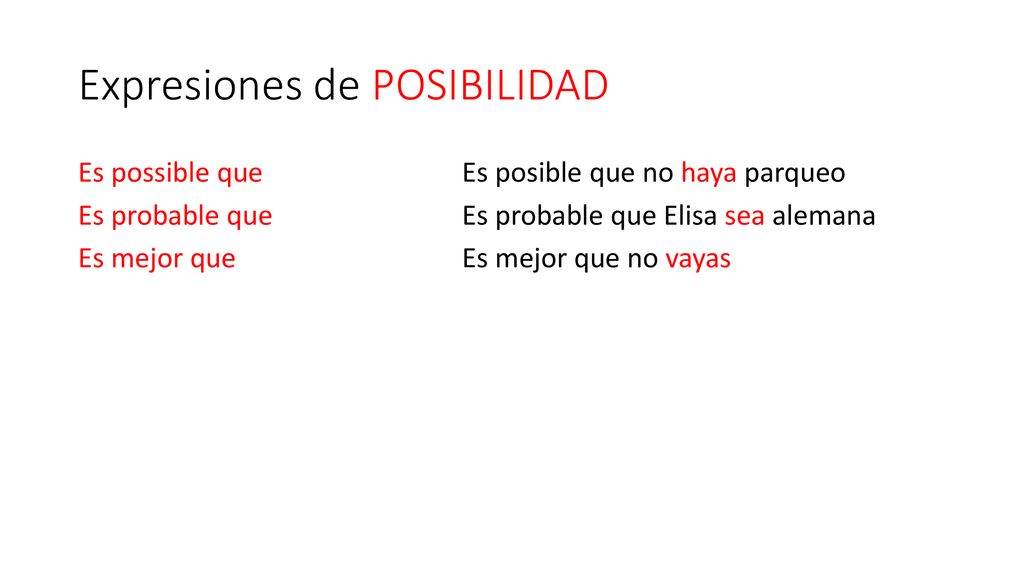 Expresiones de POSIBILIDAD

Es possible que
Es probable que
Es mejor que

Es posible que no haya parqueo
Es probable que Elisa sea alemana
Es mejor que no vayas